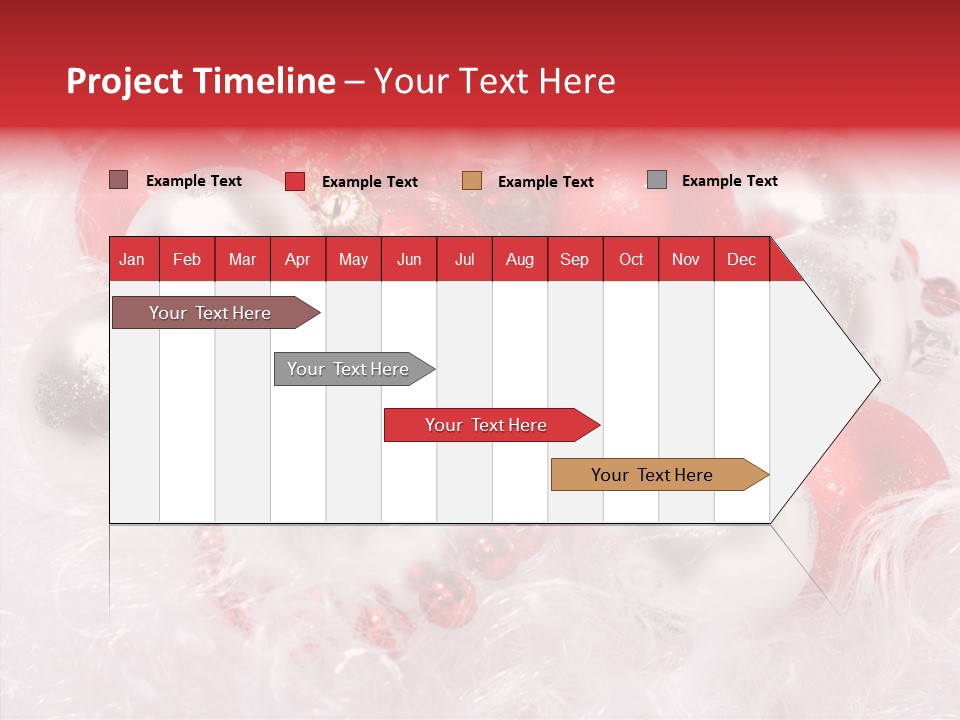 Project Timeline – Your Text Here

Example Text Example Text Example Text Example Text

| Jan | Feb | Mar | Apr | May | Jun | Jul | Aug | Sep | Oct | Nov | Dec |
|---|---|---|---|---|---|---|---|---|---|---|---|

Your Text Here

Your Text Here

Your Text Here

Your Text Here